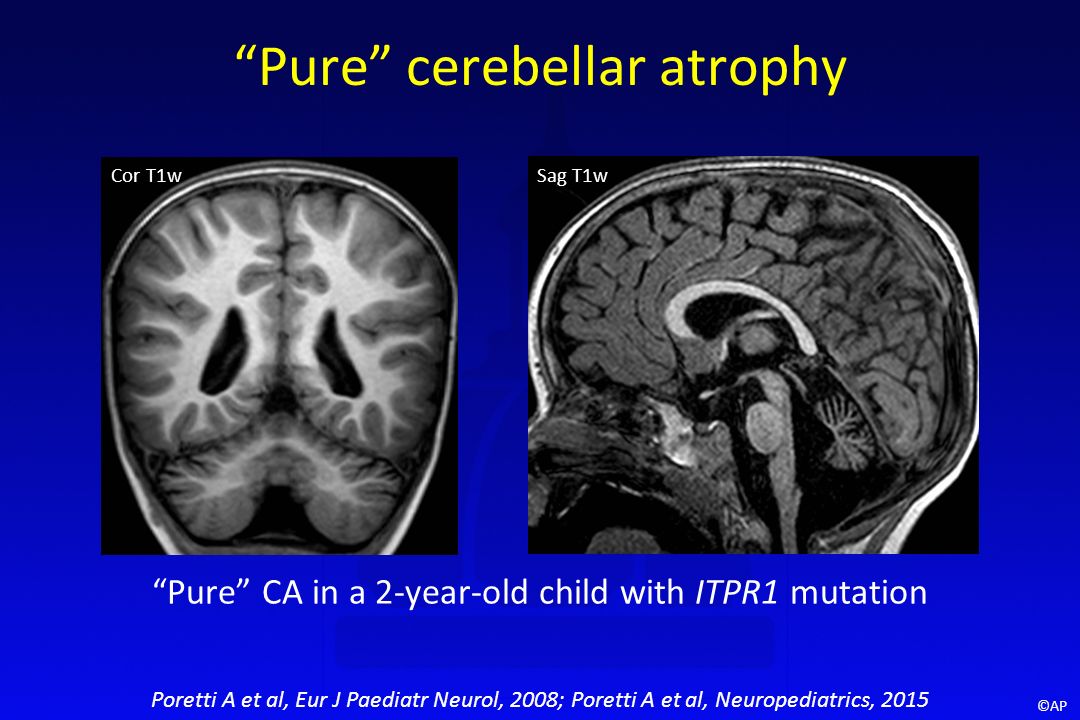 “Pure” cerebellar atrophy

Cor T1w

Sag T1w

“Pure” CA in a 2-year-old child with ITPR1 mutation

Poretti A et al, Eur J Paediatr Neurol, 2008; Poretti A et al, Neuropediatrics, 2015

©AP